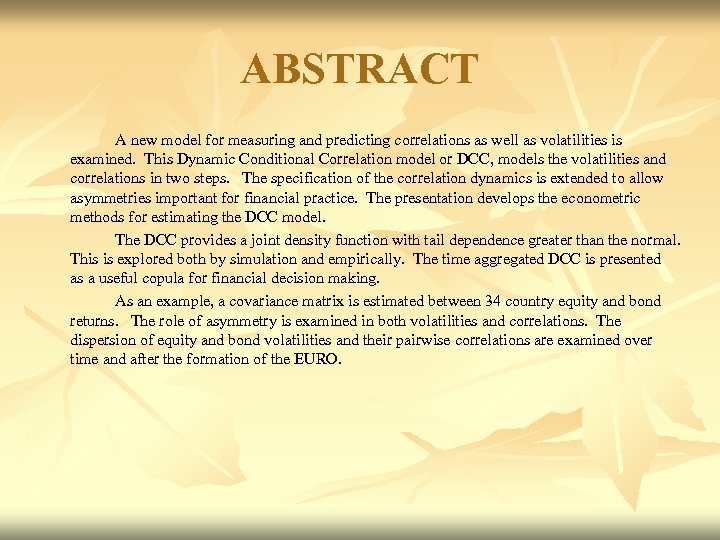 ABSTRACT

A new model for measuring and predicting correlations as well as volatilities is examined. This Dynamic Conditional Correlation model or DCC, models the volatilities and correlations in two steps. The specification of the correlation dynamics is extended to allow asymmetries important for financial practice. The presentation develops the econometric methods for estimating the DCC model.

The DCC provides a joint density function with tail dependence greater than the normal. This is explored both by simulation and empirically. The time aggregated DCC is presented as a useful copula for financial decision making.

As an example, a covariance matrix is estimated between 34 country equity and bond returns. The role of asymmetry is examined in both volatilities and correlations. The dispersion of equity and bond volatilities and their pairwise correlations are examined over time and after the formation of the EURO.